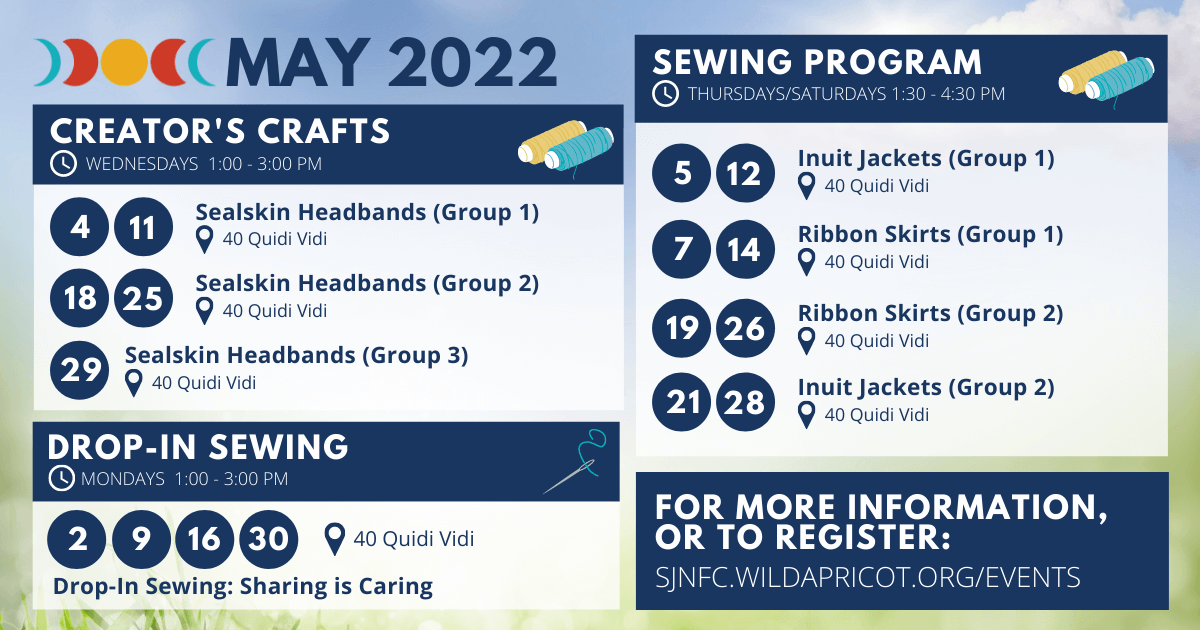 MAY 2022

CREATOR'S CRAFTS
WEDNESDAYS 1:00 - 3:00 PM

4 11 Sealskin Headbands (Group 1)
40 Quidi Vidi

18 25 Sealskin Headbands (Group 2)
40 Quidi Vidi

29 Sealskin Headbands (Group 3)
40 Quidi Vidi

DROP-IN SEWING
MONDAYS 1:00 - 3:00 PM

2 9 16 30 40 Quidi Vidi
Drop-In Sewing: Sharing is Caring

SEWING PROGRAM
THURSDAYS/SATURDAYS 1:30 - 4:30 PM

5 12 Inuit Jackets (Group 1)
40 Quidi Vidi

7 14 Ribbon Skirts (Group 1)
40 Quidi Vidi

19 26 Ribbon Skirts (Group 2)
40 Quidi Vidi

21 28 Inuit Jackets (Group 2)
40 Quidi Vidi

FOR MORE INFORMATION, OR TO REGISTER:
SJNFC.WILDAPRICOT.ORG/EVENTS